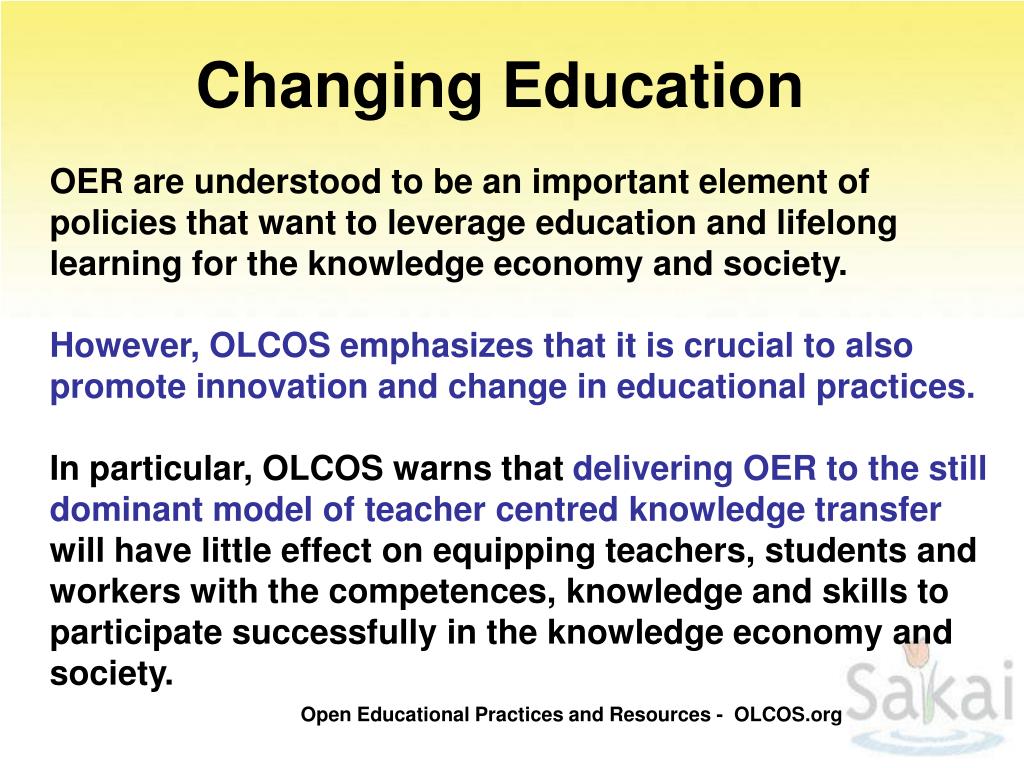 Changing Education

OER are understood to be an important element of policies that want to leverage education and lifelong learning for the knowledge economy and society.

However, OLCOS emphasizes that it is crucial to also promote innovation and change in educational practices.

In particular, OLCOS warns that delivering OER to the still dominant model of teacher centred knowledge transfer will have little effect on equipping teachers, students and workers with the competences, knowledge and skills to participate successfully in the knowledge economy and society.

Open Educational Practices and Resources - OLCOS.org

Sakai